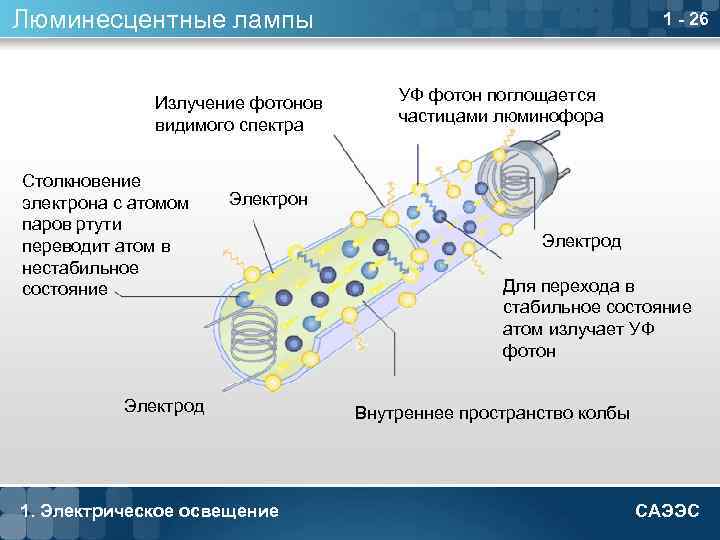 Люминесцентные лампы

1 - 26

Излучение фотонов видимого спектра

УФ фотон поглощается частицами люминофора

Столкновение электрона с атомом паров ртути переводит атом в нестабильное состояние

Электрон

Электрод

Для перехода в стабильное состояние атом излучает УФ фотон

Электрод

Внутреннее пространство колбы

1. Электрическое освещение

САЭЭС